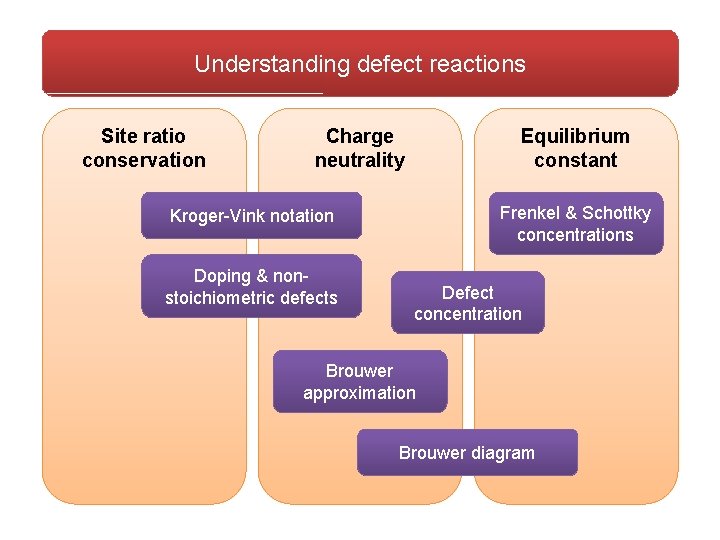 Understanding defect reactions

Site ratio conservation

Charge neutrality

Equilibrium constant

Kroger-Vink notation

Frenkel & Schottky concentrations

Doping & non-stoichiometric defects

Defect concentration

Brouwer approximation

Brouwer diagram